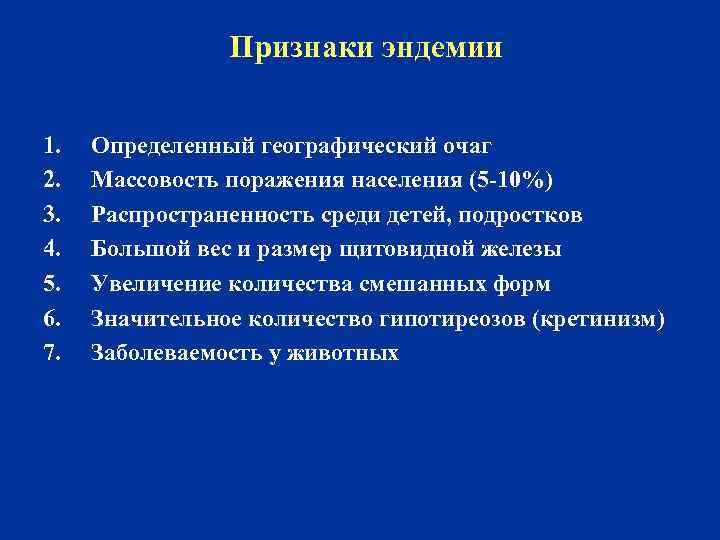 Признаки эндемии

1. Определенный географический очаг
2. Массовость поражения населения (5-10%)
3. Распространенность среди детей, подростков
4. Большой вес и размер щитовидной железы
5. Увеличение количества смешанных форм
6. Значительное количество гипотиреозов (кретинизм)
7. Заболеваемость у животных